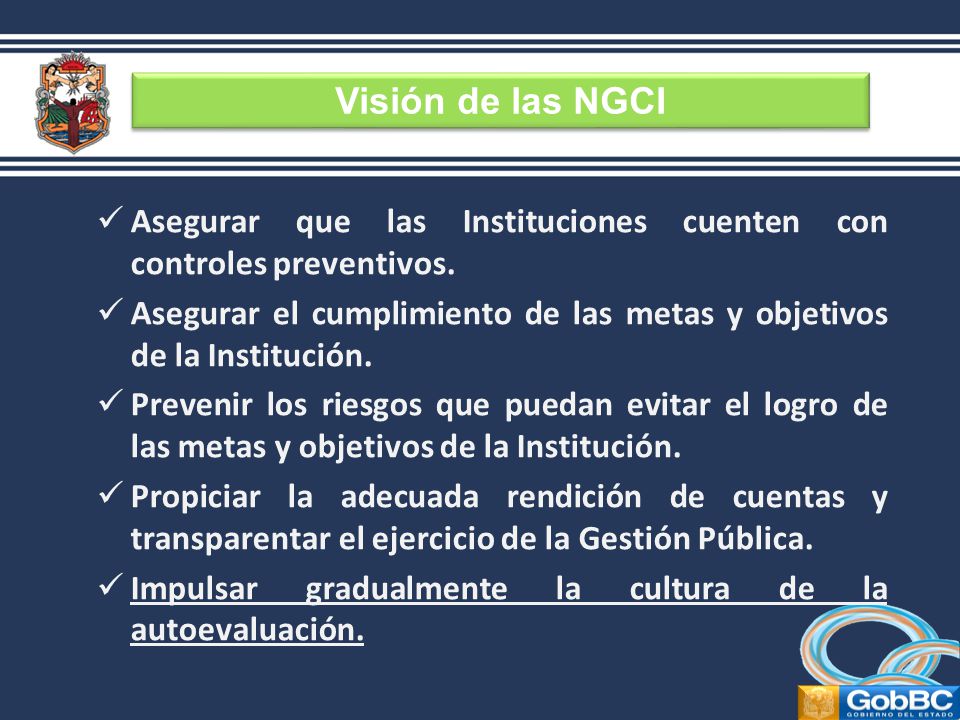 Visión de las NGCI

✓ Asegurar que las Instituciones cuenten con controles preventivos.

✓ Asegurar el cumplimiento de las metas y objetivos de la Institución.

✓ Prevenir los riesgos que puedan evitar el logro de las metas y objetivos de la Institución.

✓ Propiciar la adecuada rendición de cuentas y transparentar el ejercicio de la Gestión Pública.

✓ Impulsar gradualmente la cultura de la autoevaluación.

GobBC
GOBIERNO DEL ESTADO